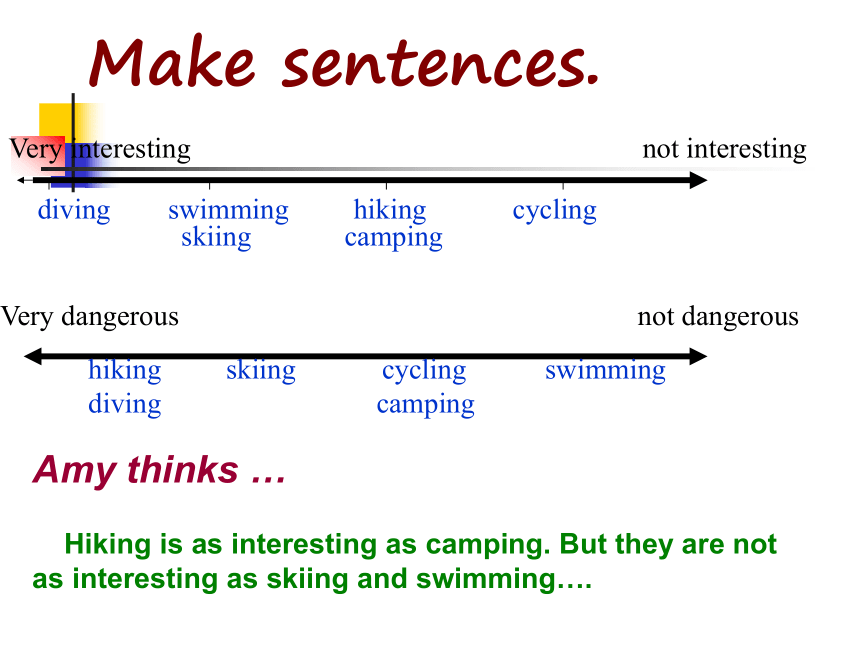 Make sentences.

Very interesting

not interesting

diving

swimming
skiing

hiking
camping

cycling

Very dangerous

not dangerous

hiking
diving

skiing

cycling
camping

swimming

Amy thinks …

Hiking is as interesting as camping. But they are not as interesting as skiing and swimming….